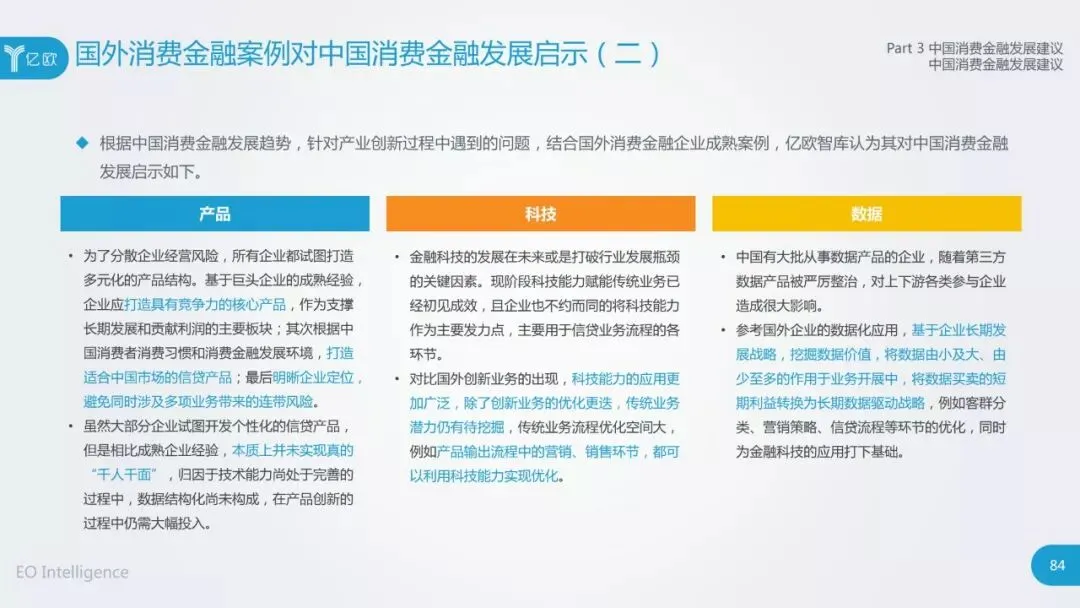 亿欧 国外消费金融案例对中国消费金融发展启示（二）

Part 3 中国消费金融发展建议
中国消费金融发展建议

◆ 根据中国消费金融发展趋势，针对产业创新过程中遇到的问题，结合国外消费金融企业成熟案例，亿欧智库认为其对中国消费金融发展启示如下。

产品

• 为了分散企业经营风险，所有企业都试图打造多元化的产品结构。基于巨头企业的成熟经验，企业应打造具有竞争力的核心产品，作为支撑长期发展和贡献利润的主要板块；其次根据中国消费者消费习惯和消费金融发展环境，打造适合中国市场的信贷产品；最后明晰企业定位，避免同时涉及多项业务带来的连带风险。

• 虽然大部分企业试图开发个性化的信贷产品，但是相比成熟企业经验，本质上并未实现真的“千人千面”，归因于技术能力尚处于完善的过程中，数据结构化尚未构成，在产品创新的过程中仍需大幅投入。

科技

• 金融科技的发展在未来或是打破行业发展瓶颈的关键因素。现阶段科技能力赋能传统业务已经初见成效，且企业也不约而同的将科技能力作为主要发力点，主要用于信贷业务流程的各环节。

• 对比国外创新业务的出现，科技能力的应用更加广泛，除了创新业务的优化更迭，传统业务潜力仍有待挖掘，传统业务流程优化空间大，例如产品输出流程中的营销、销售环节，都可以利用科技能力实现优化。

数据

• 中国有大批从事数据产品的企业，随着第三方数据产品被严厉整治，对上下游各类参与企业造成很大影响。

• 参考国外企业的数据化应用，基于企业长期发展战略，挖掘数据价值，将数据由小及大、由少至多的作用于业务开展中，将数据买卖的短期利益转换为长期数据驱动战略，例如客群分类、营销策略、信贷流程等环节的优化，同时为金融科技的应用打下基础。

EO Intelligence

84